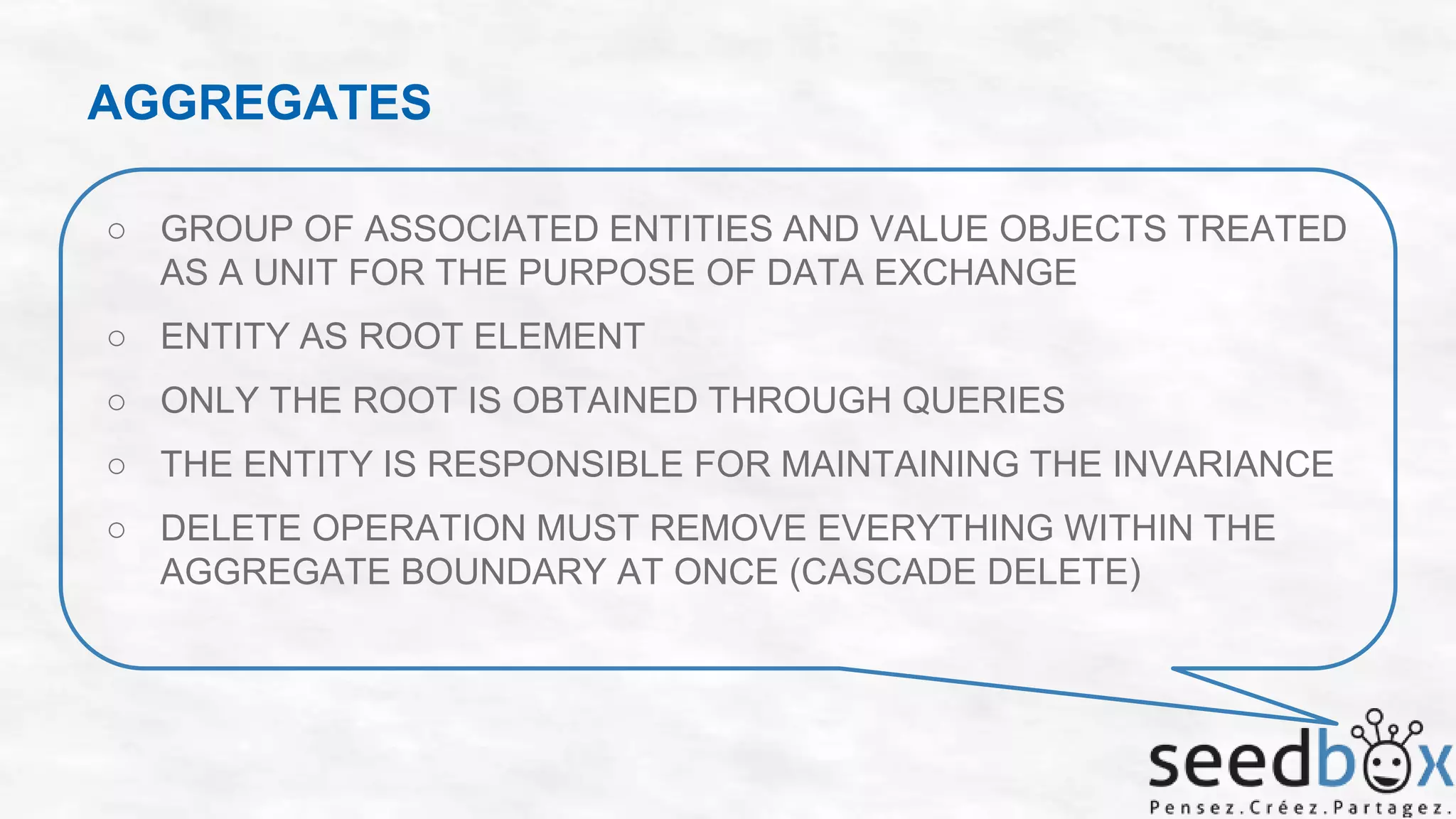 AGGREGATES

○ GROUP OF ASSOCIATED ENTITIES AND VALUE OBJECTS TREATED AS A UNIT FOR THE PURPOSE OF DATA EXCHANGE

○ ENTITY AS ROOT ELEMENT

○ ONLY THE ROOT IS OBTAINED THROUGH QUERIES

○ THE ENTITY IS RESPONSIBLE FOR MAINTAINING THE INVARIANCE

○ DELETE OPERATION MUST REMOVE EVERYTHING WITHIN THE AGGREGATE BOUNDARY AT ONCE (CASCADE DELETE)

seedbox
Pensez.Créez.Partagez.